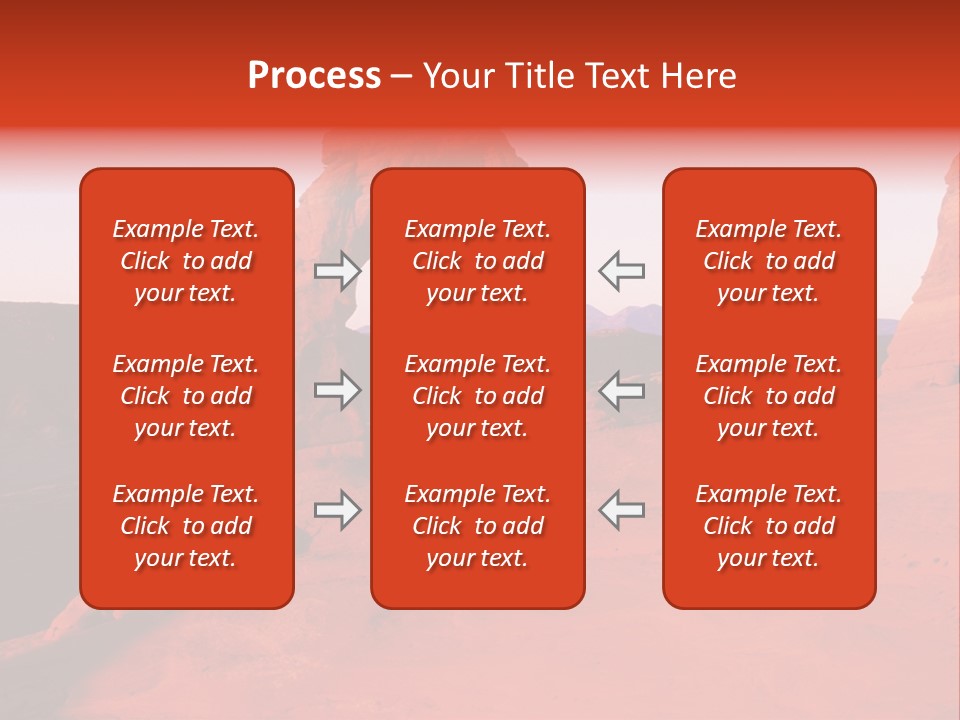 Process – Your Title Text Here

Example Text. Click to add your text.

Example Text. Click to add your text.

Example Text. Click to add your text.

Example Text. Click to add your text.

Example Text. Click to add your text.

Example Text. Click to add your text.

Example Text. Click to add your text.

Example Text. Click to add your text.

Example Text. Click to add your text.